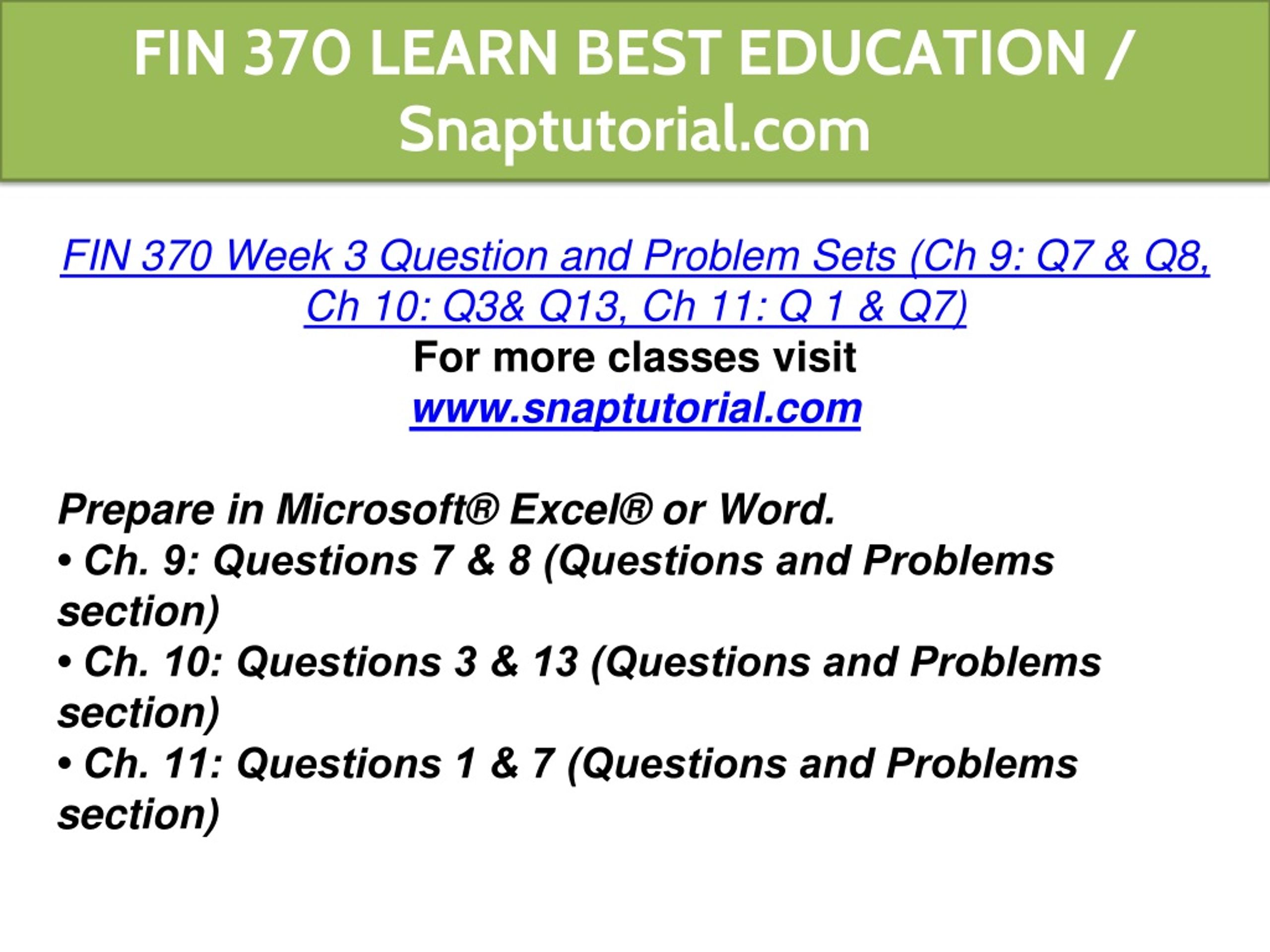 FIN 370 LEARN BEST EDUCATION / Snaptutorial.com

FIN 370 Week 3 Question and Problem Sets (Ch 9: Q7 & Q8, Ch 10: Q3& Q13, Ch 11: Q 1 & Q7)
For more classes visit
www.snaptutorial.com

Prepare in Microsoft® Excel® or Word.
• Ch. 9: Questions 7 & 8 (Questions and Problems section)
• Ch. 10: Questions 3 & 13 (Questions and Problems section)
• Ch. 11: Questions 1 & 7 (Questions and Problems section)